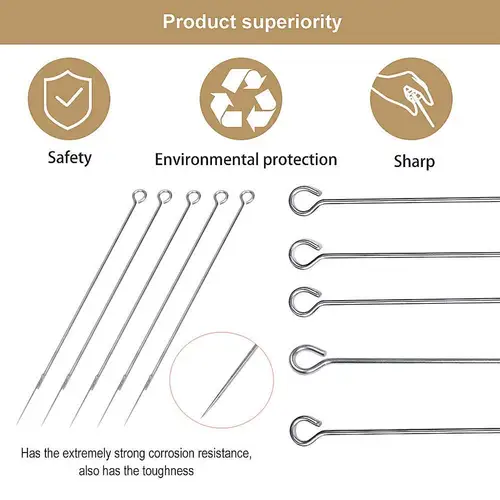 Product superiority

Safety

Environmental protection

Sharp

Has the extremely strong corrosion resistance, also has the toughness